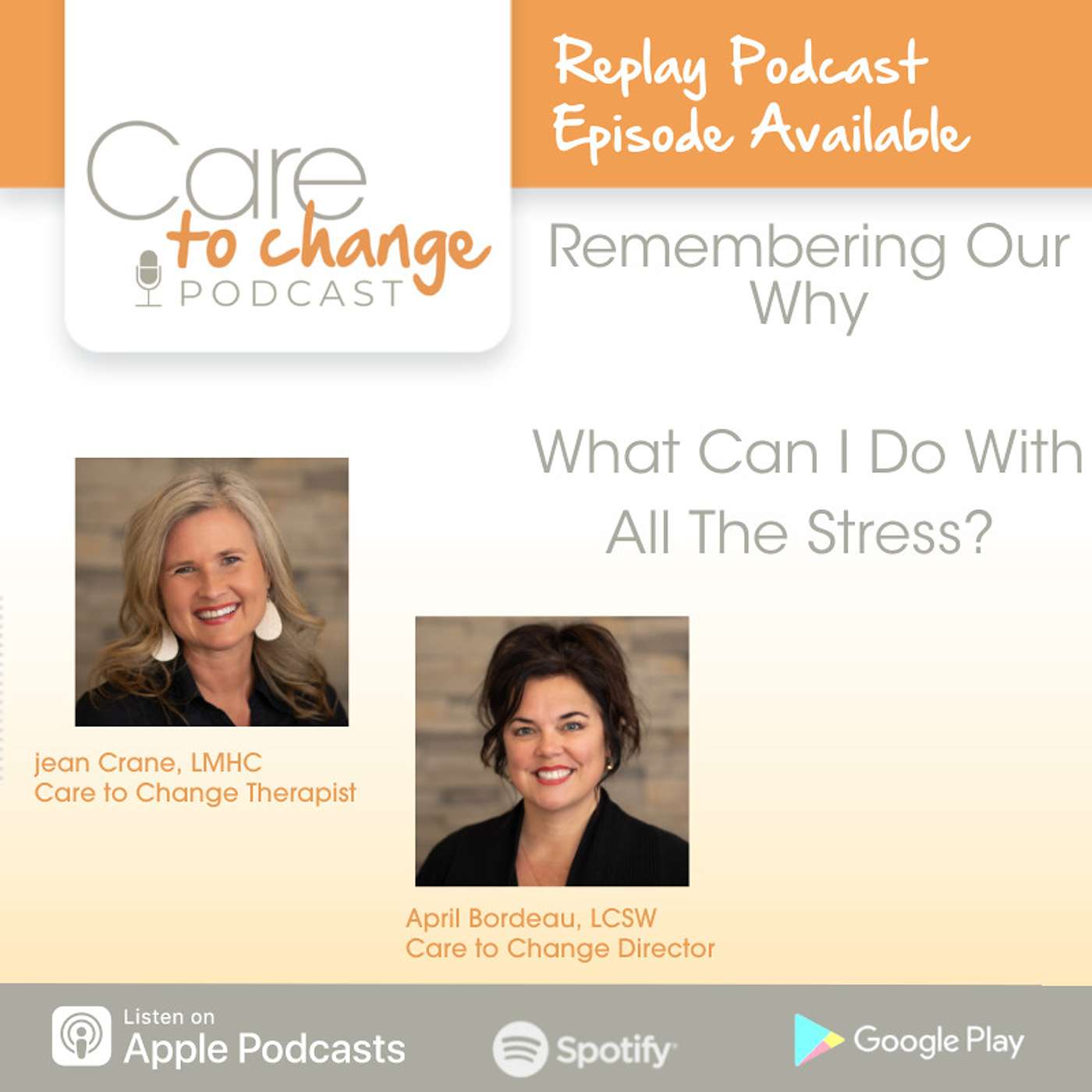 Care to change PODCAST

Replay Podcast Episode Available

Remembering Our Why

What Can I Do With All The Stress?

jean Crane, LMHC
Care to Change Therapist

April Bordeau, LCSW
Care to Change Director

Listen on Apple Podcasts

Spotify

Google Play